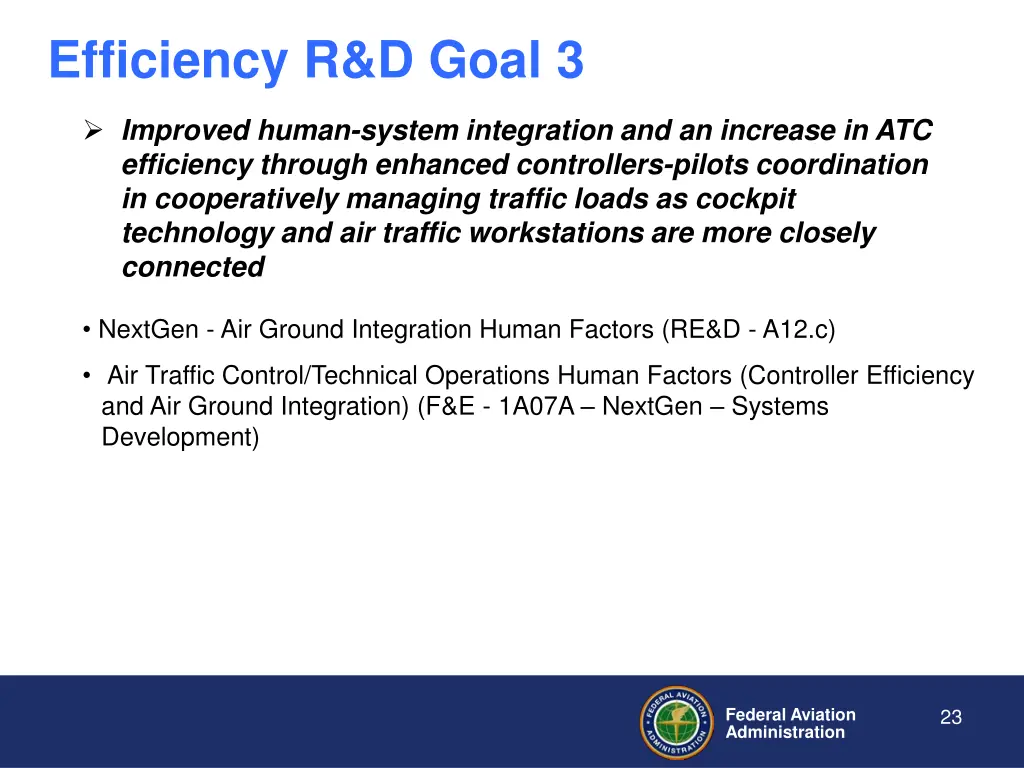 Efficiency R&D Goal 3

➢ Improved human-system integration and an increase in ATC efficiency through enhanced controllers-pilots coordination in cooperatively managing traffic loads as cockpit technology and air traffic workstations are more closely connected

• NextGen - Air Ground Integration Human Factors (RE&D - A12.c)

• Air Traffic Control/Technical Operations Human Factors (Controller Efficiency and Air Ground Integration) (F&E - 1A07A – NextGen – Systems Development)

FEDERAL AVIATION ADMINISTRATION

Federal Aviation Administration

23